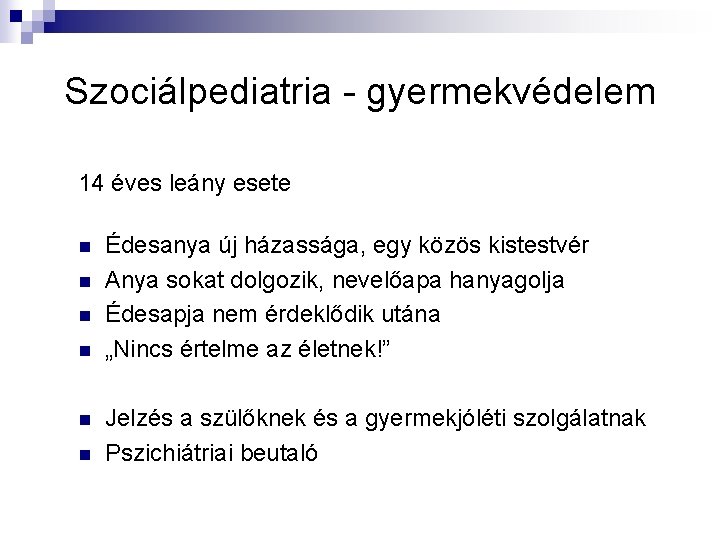 Szociálpediatria - gyermekvédelem

14 éves leány esete

- Édesanya új házassága, egy közös kistestvér
- Anya sokat dolgozik, nevelőapa hanyagolja
- Édesapja nem érdeklődik utána
- „Nincs értelme az életnek!”

- Jelzés a szülőknek és a gyermekjóléti szolgálatnak
- Pszichiátriai beutaló